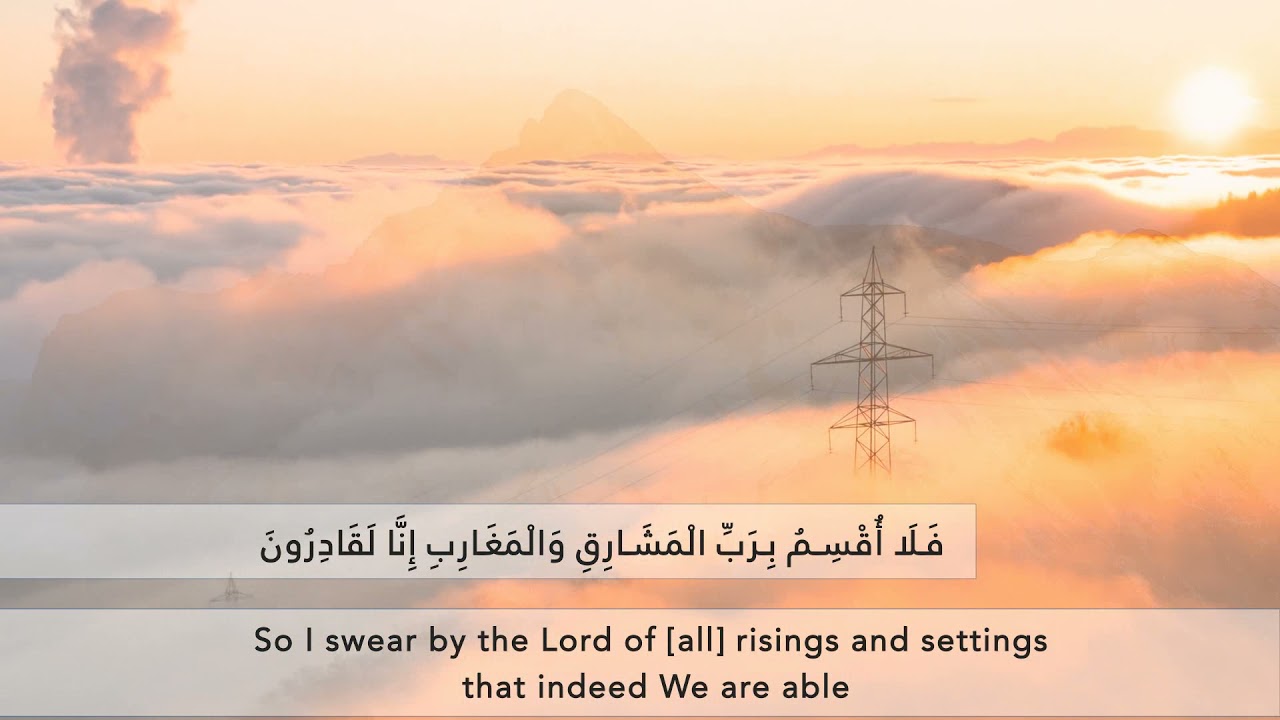 فَلَا أُقْسِمُ بِرَبِّ الْمَشَارِقِ وَالْمَغَارِبِ إِنَّا لَقَادِرُونَ

So I swear by the Lord of [all] risings and settings that indeed We are able